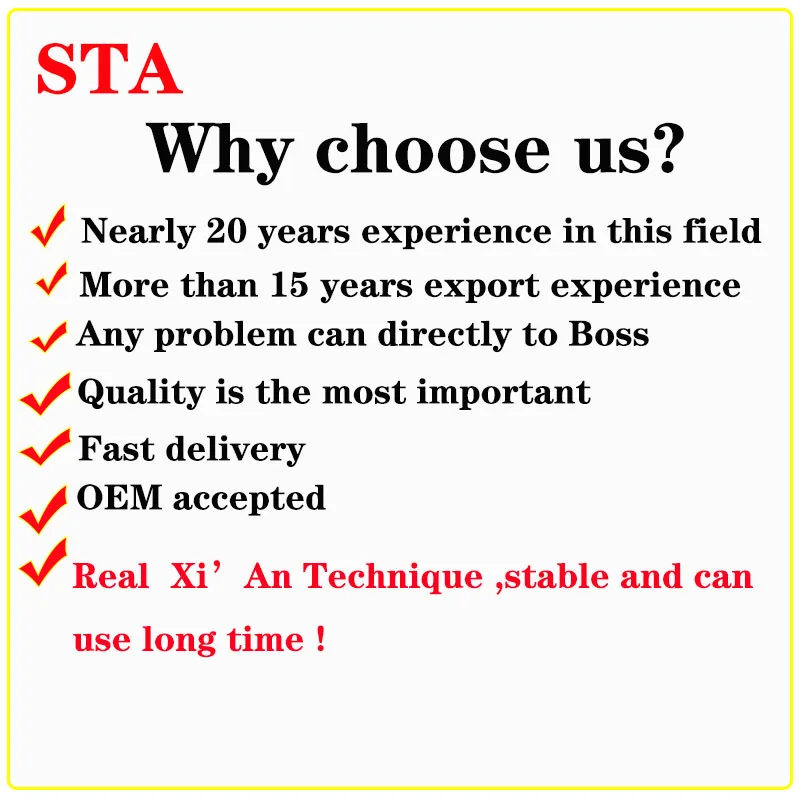 STA

Why choose us?

✓ Nearly 20 years experience in this field

✓ More than 15 years export experience

✓ Any problem can directly to Boss

✓ Quality is the most important

✓ Fast delivery

✓ OEM accepted

✓ Real Xi’An Technique ,stable and can use long time !